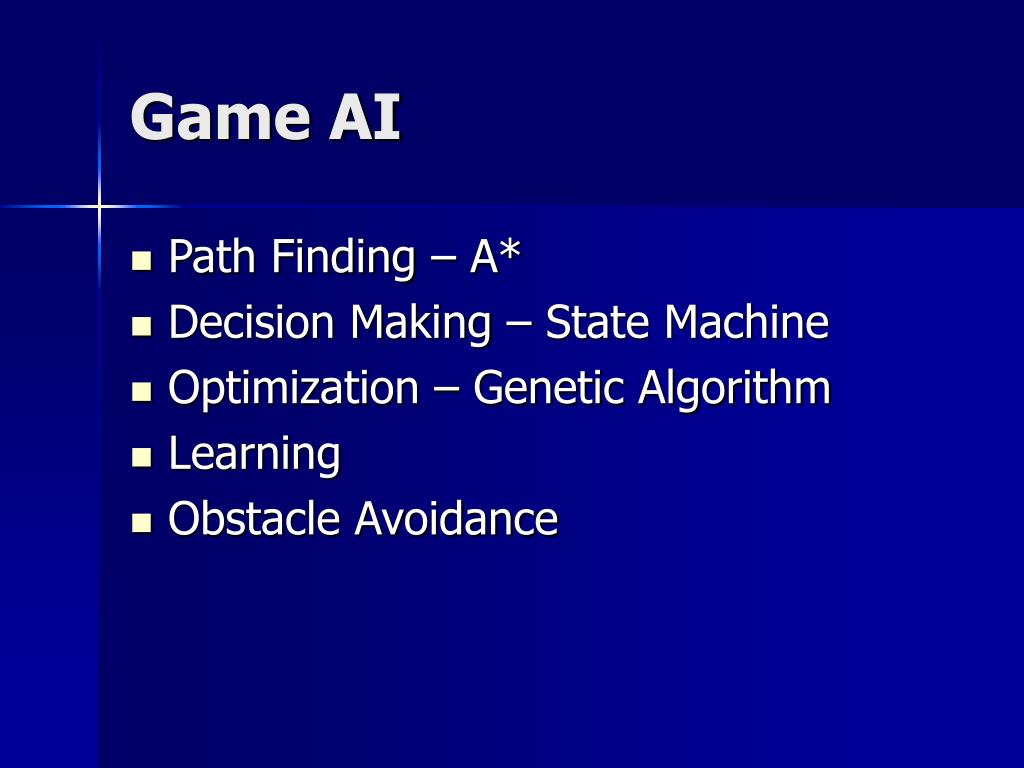 Game AI

- Path Finding – A*
- Decision Making – State Machine
- Optimization – Genetic Algorithm
- Learning
- Obstacle Avoidance